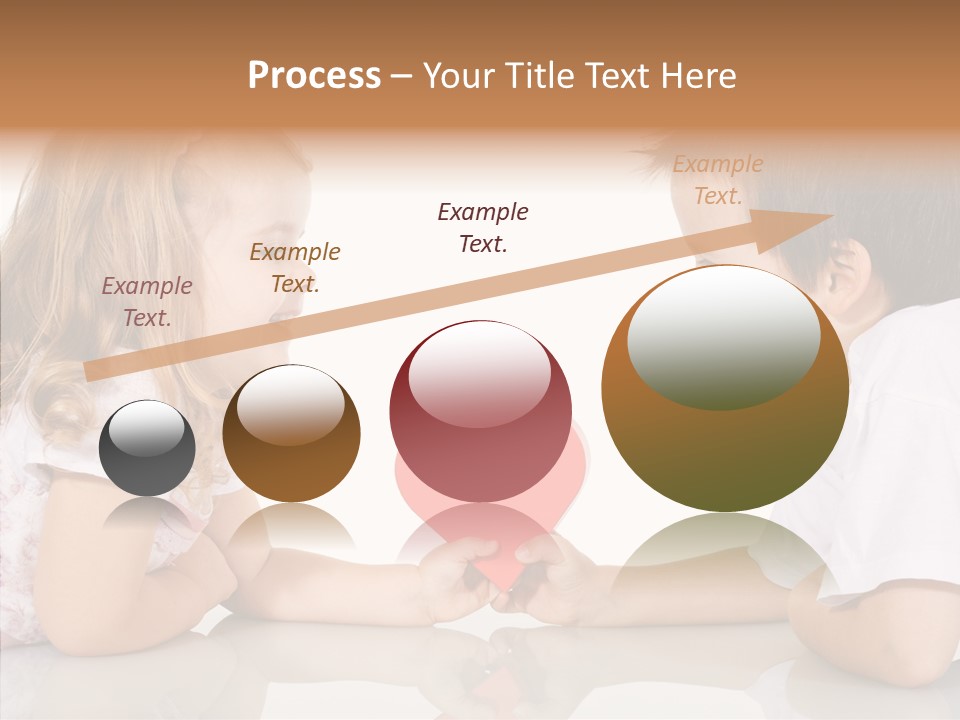 Process – Your Title Text Here

Example Text.

Example Text.

Example Text.

Example Text.